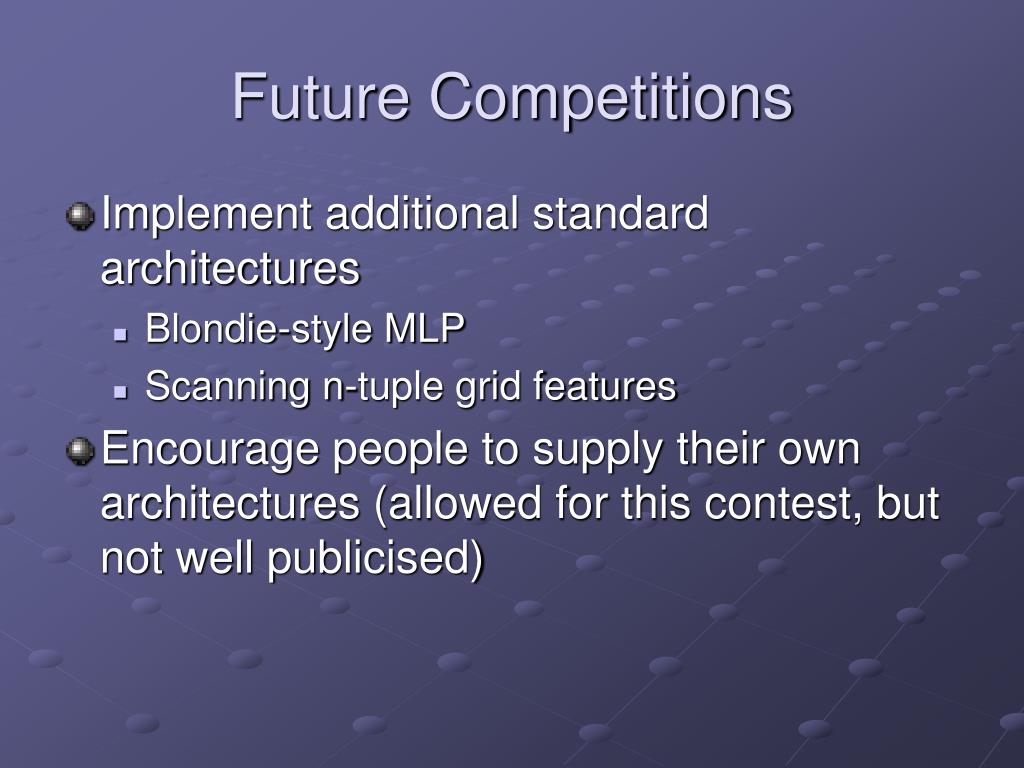 Future Competitions

Implement additional standard architectures

Blondie-style MLP

Scanning n-tuple grid features

Encourage people to supply their own architectures (allowed for this contest, but not well publicised)